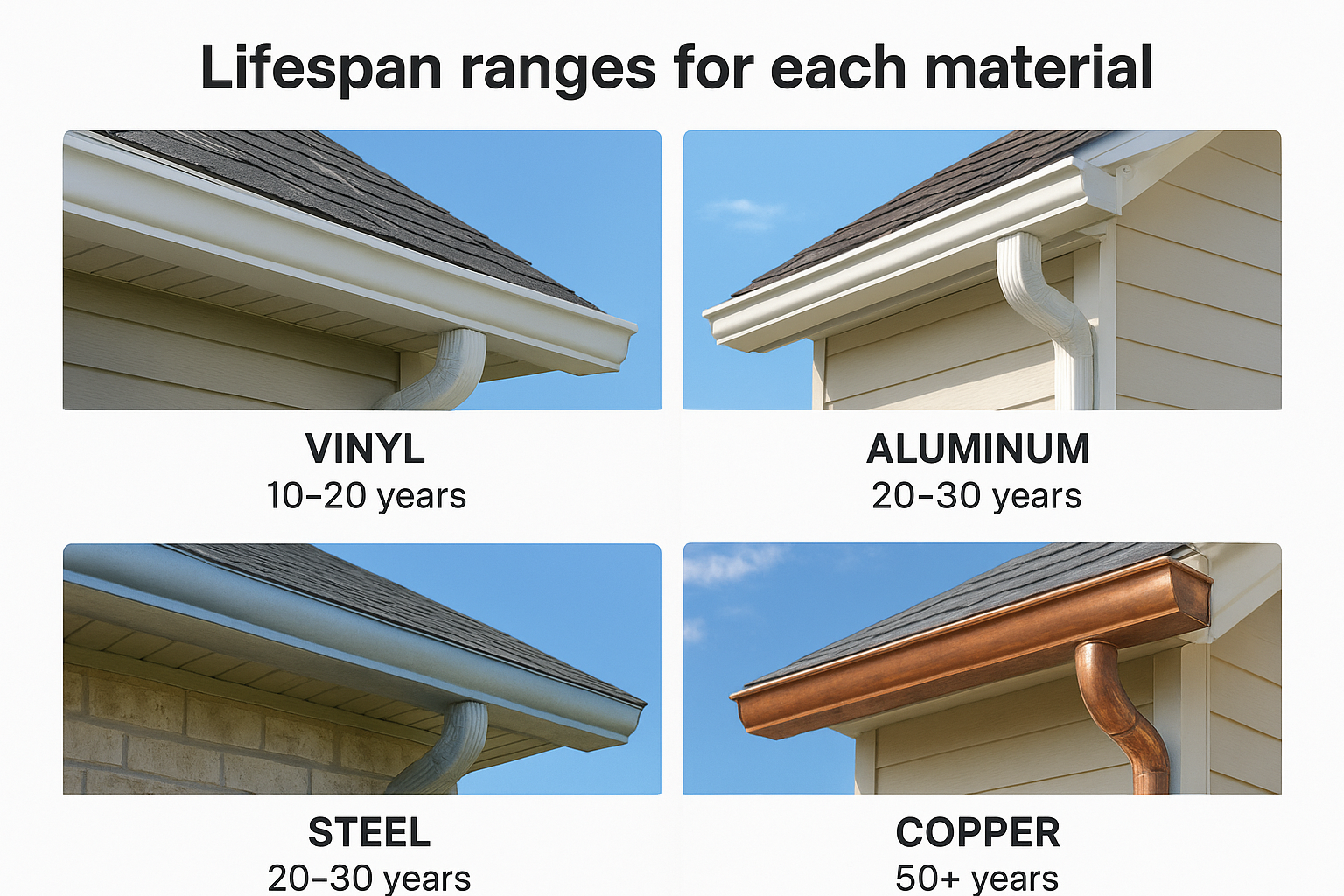 Lifespan ranges for each material

VINYL
10–20 years

ALUMINUM
20–30 years

STEEL
20–30 years

COPPER
50+ years